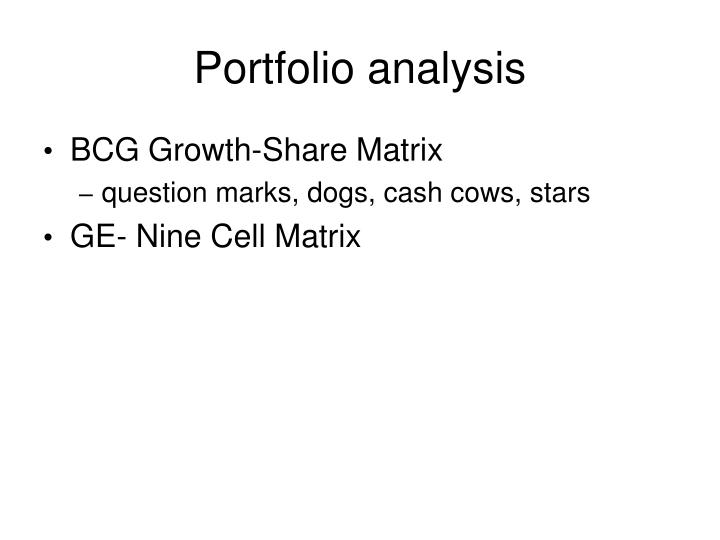 Portfolio analysis

• BCG Growth-Share Matrix
– question marks, dogs, cash cows, stars
• GE- Nine Cell Matrix